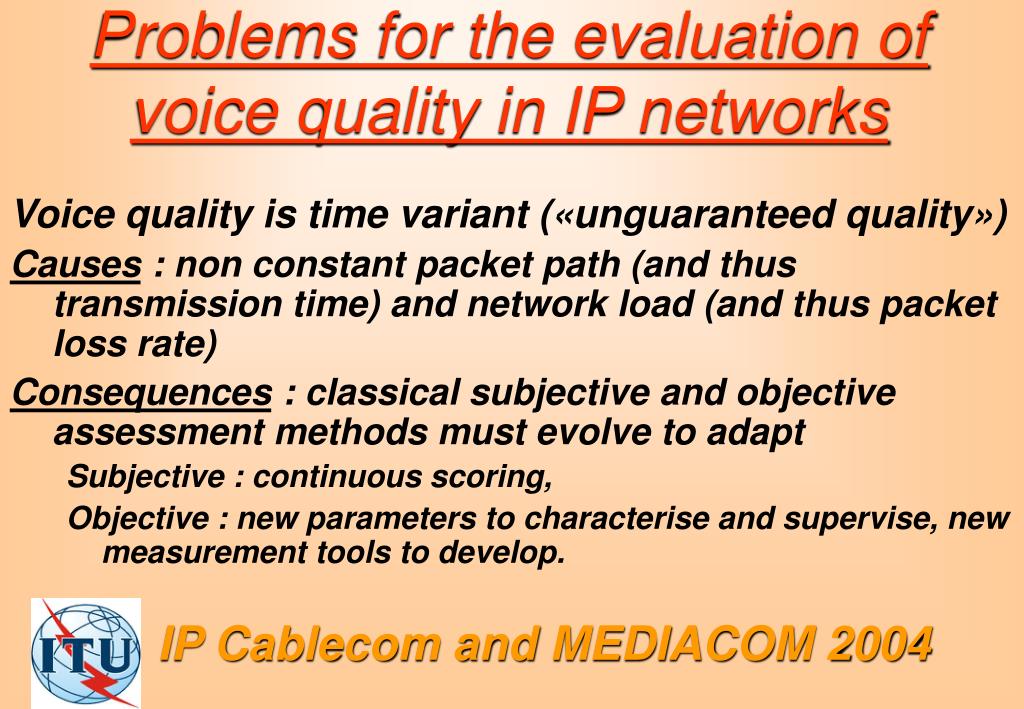 Problems for the evaluation of voice quality in IP networks

Voice quality is time variant («unguaranteed quality»)

Causes : non constant packet path (and thus transmission time) and network load (and thus packet loss rate)

Consequences : classical subjective and objective assessment methods must evolve to adapt

Subjective : continuous scoring,

Objective : new parameters to characterise and supervise, new measurement tools to develop.

ITU

IP Cablecom and MEDIACOM 2004